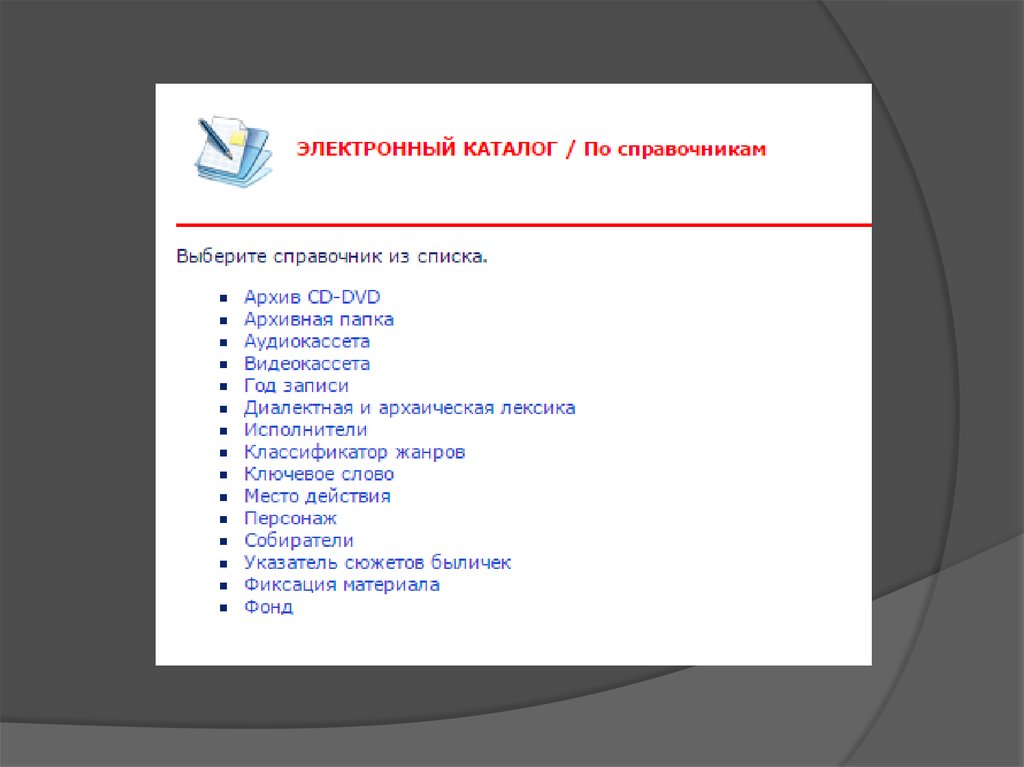 ЭЛЕКТРОННЫЙ КАТАЛОГ / По справочникам

Выберите справочник из списка.

- Архив CD-DVD
- Архивная папка
- Аудиокассета
- Видеокассета
- Год записи
- Диалектная и архаическая лексика
- Исполнители
- Классификатор жанров
- Ключевое слово
- Место действия
- Персонаж
- Собиратели
- Указатель сюжетов быличек
- Фиксация материала
- Фонд